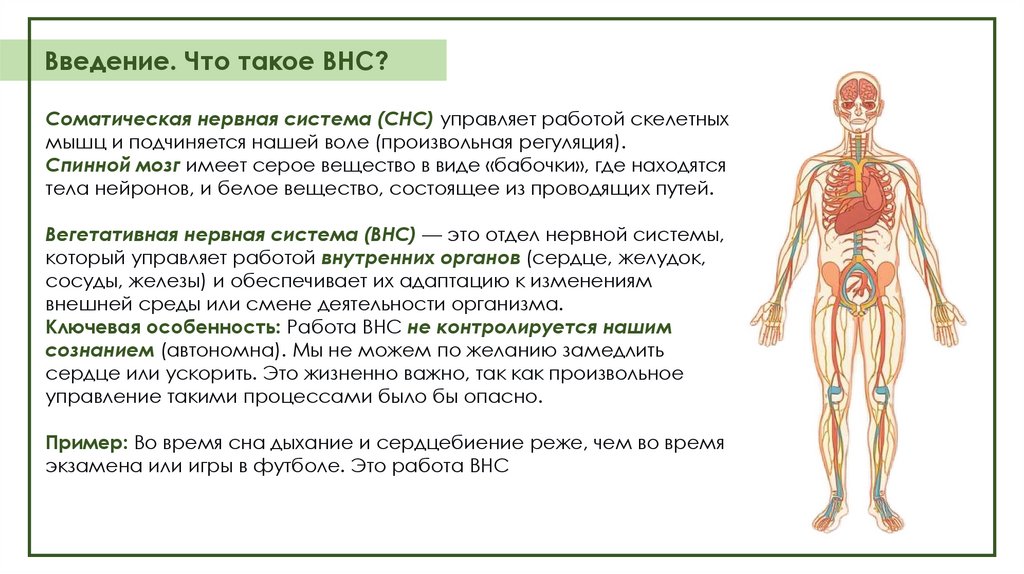 Введение. Что такое ВНС?

Соматическая нервная система (СНС) управляет работой скелетных мышц и подчиняется нашей воле (произвольная регуляция).
Спинной мозг имеет серое вещество в виде «бабочки», где находятся тела нейронов, и белое вещество, состоящее из проводящих путей.

Вегетативная нервная система (ВНС) — это отдел нервной системы, который управляет работой внутренних органов (сердце, желудок, сосуды, железы) и обеспечивает их адаптацию к изменениям внешней среды или смене деятельности организма.
Ключевая особенность: Работа ВНС не контролируется нашим сознанием (автономна). Мы не можем по желанию замедлить сердце или ускорить. Это жизненно важно, так как произвольное управление такими процессами было бы опасно.

Пример: Во время сна дыхание и сердцебиение реже, чем во время экзамена или игры в футболе. Это работа ВНС